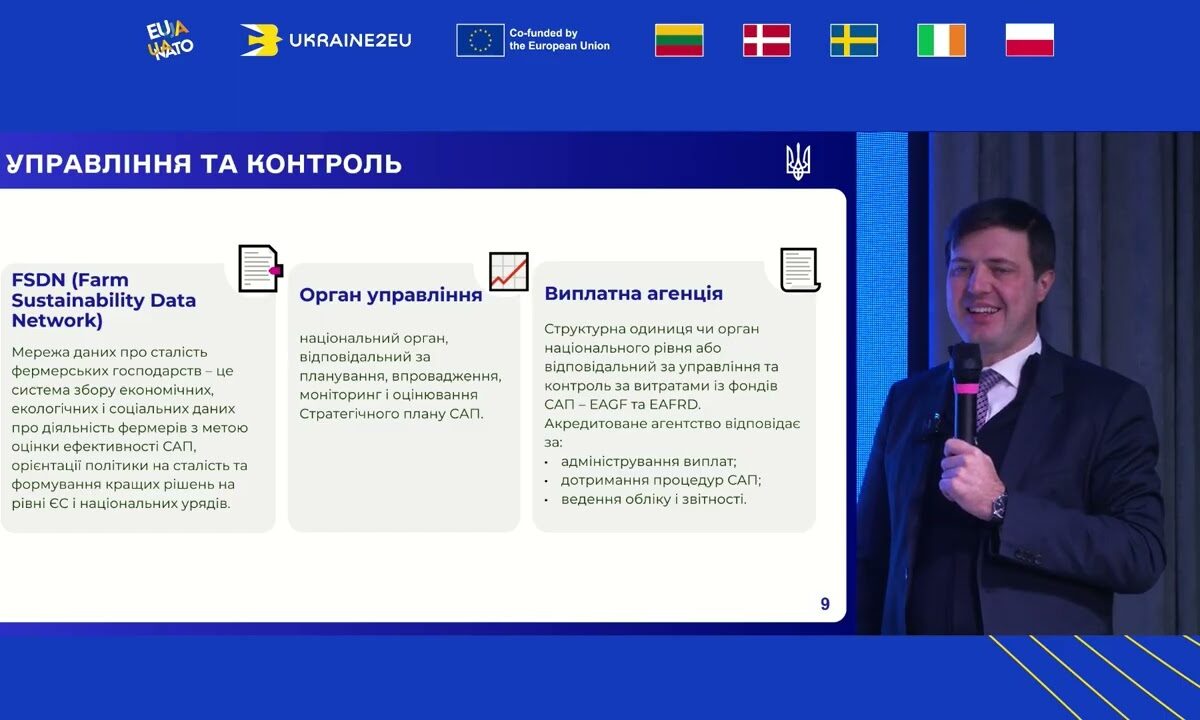 EU UA NATO

UKRAINE2EU

Co-funded by the European Union

УПРАВЛІННЯ ТА КОНТРОЛЬ

FSDN (Farm Sustainability Data Network)

Мережа даних про сталість фермерських господарств – це система збору економічних, екологічних і соціальних даних про діяльність фермерів з метою оцінки ефективності САП, орієнтації політики на сталість та формування кращих рішень на рівні ЄС і національних урядів.

Орган управління

національний орган, відповідальний за планування, впровадження, моніторинг і оцінювання Стратегічного плану САП.

Виплатна агенція

Структурна одиниця чи орган національного рівня або відповідальний за управління та контроль за витратами із фондів САП – EAGF та EAFRD. Акредитоване агентство відповідає за:
• адміністрування виплат;
• дотримання процедур САП;
• ведення обліку і звітності.

9